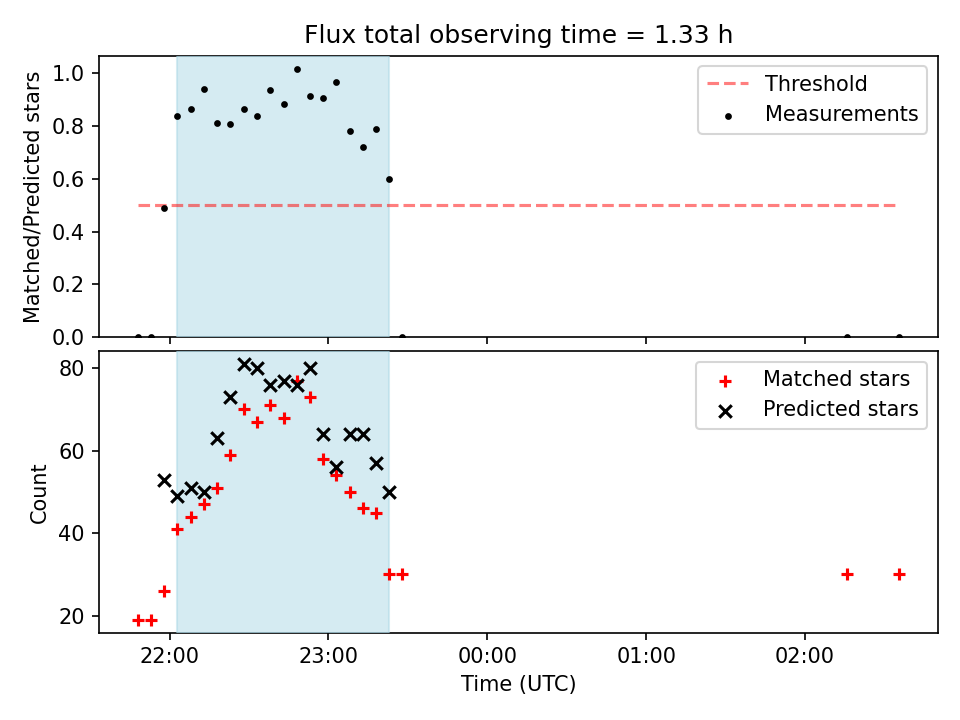 Flux total observing time = 1.33 h

Matched/Predicted stars

1.0
0.8
0.6
0.4
0.2
0.0

Threshold
Measurements

Count

80
60
40
20

Matched stars
Predicted stars

22:00
23:00
00:00
01:00
02:00

Time (UTC)